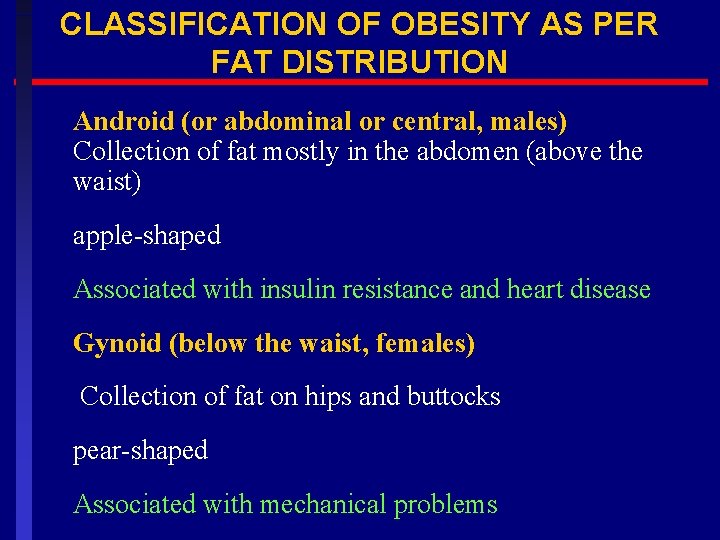 CLASSIFICATION OF OBESITY AS PER FAT DISTRIBUTION

Android (or abdominal or central, males)
Collection of fat mostly in the abdomen (above the waist)

apple-shaped

Associated with insulin resistance and heart disease

Gynoid (below the waist, females)

Collection of fat on hips and buttocks

pear-shaped

Associated with mechanical problems